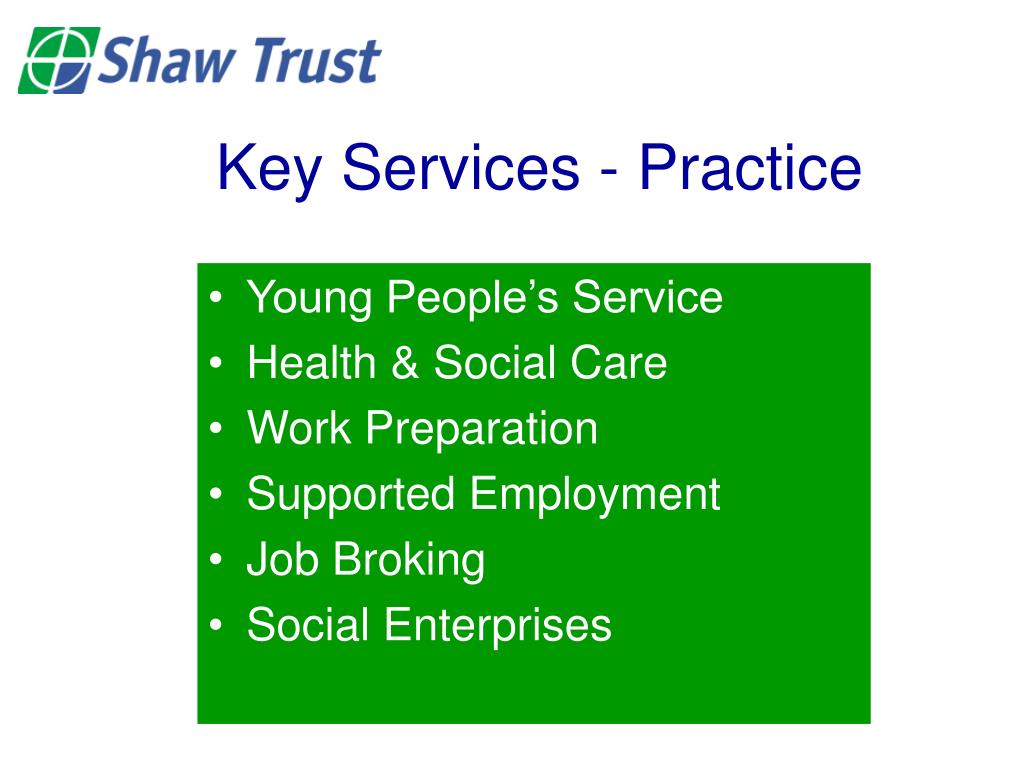 Shaw Trust

Key Services - Practice

• Young People’s Service
• Health & Social Care
• Work Preparation
• Supported Employment
• Job Broking
• Social Enterprises